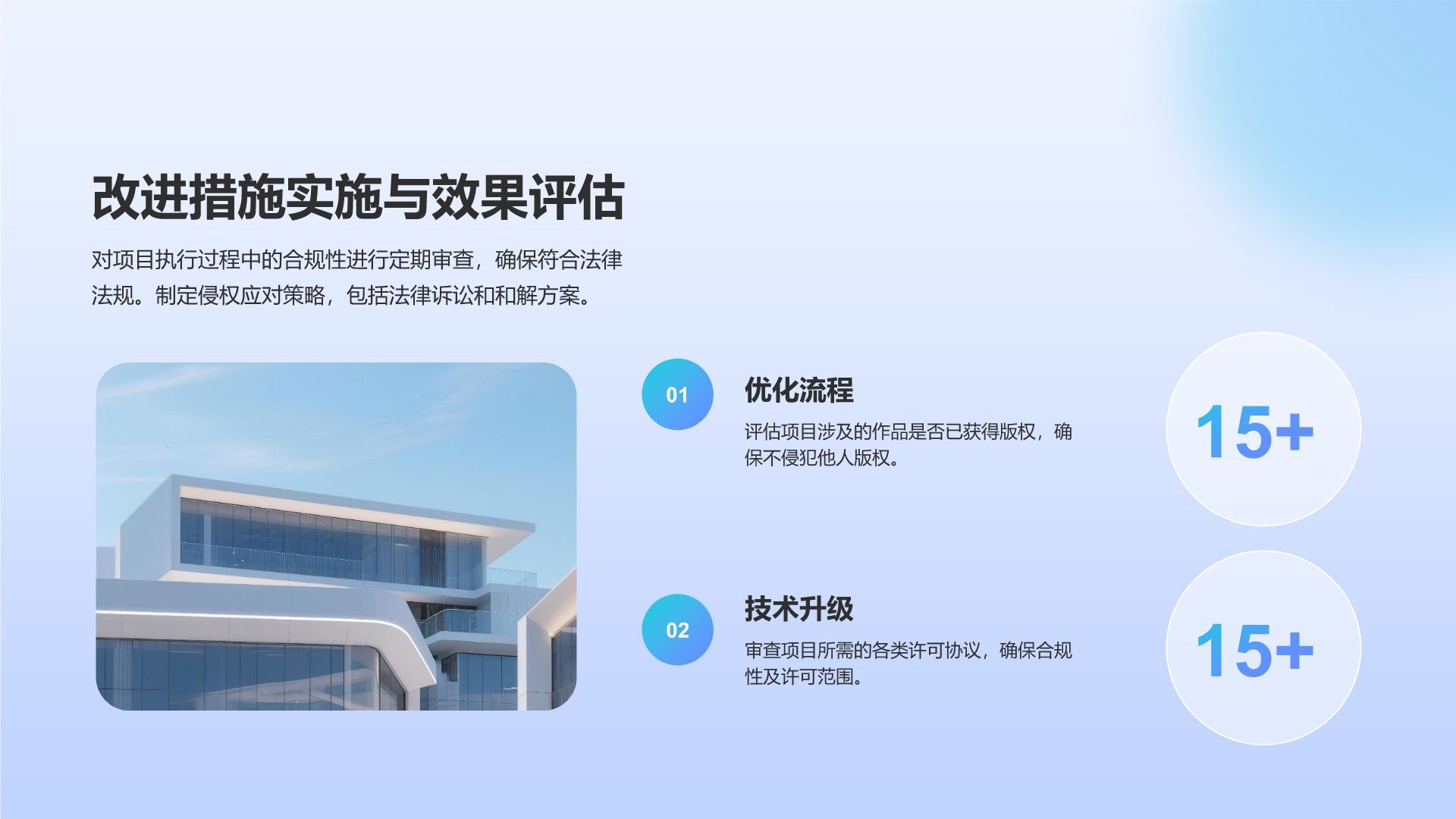 改进措施实施与效果评估

对项目执行过程中的合规性进行定期审查，确保符合法律法规。制定侵权应对策略，包括法律诉讼和和解方案。

01

优化流程

评估项目涉及的作品是否已获得版权，确保不侵犯他人版权。

15+

02

技术升级

审查项目所需的各类许可协议，确保合规性及许可范围。

15+